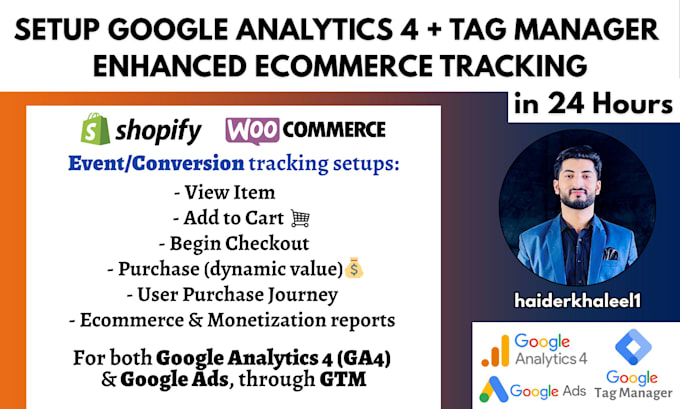 SETUP GOOGLE ANALYTICS 4 + TAG MANAGER
ENHANCED ECOMMERCE TRACKING

in 24 Hours

shopify WOO COMMERCE

Event/Conversion tracking setups:

- View Item
- Add to Cart
- Begin Checkout
- Purchase (dynamic value)
- User Purchase Journey
- Ecommerce & Monetization reports

For both Google Analytics 4 (GA4) & Google Ads, through GTM

haiderkhaleel1

Google Analytics 4

Google Ads

Google Tag Manager